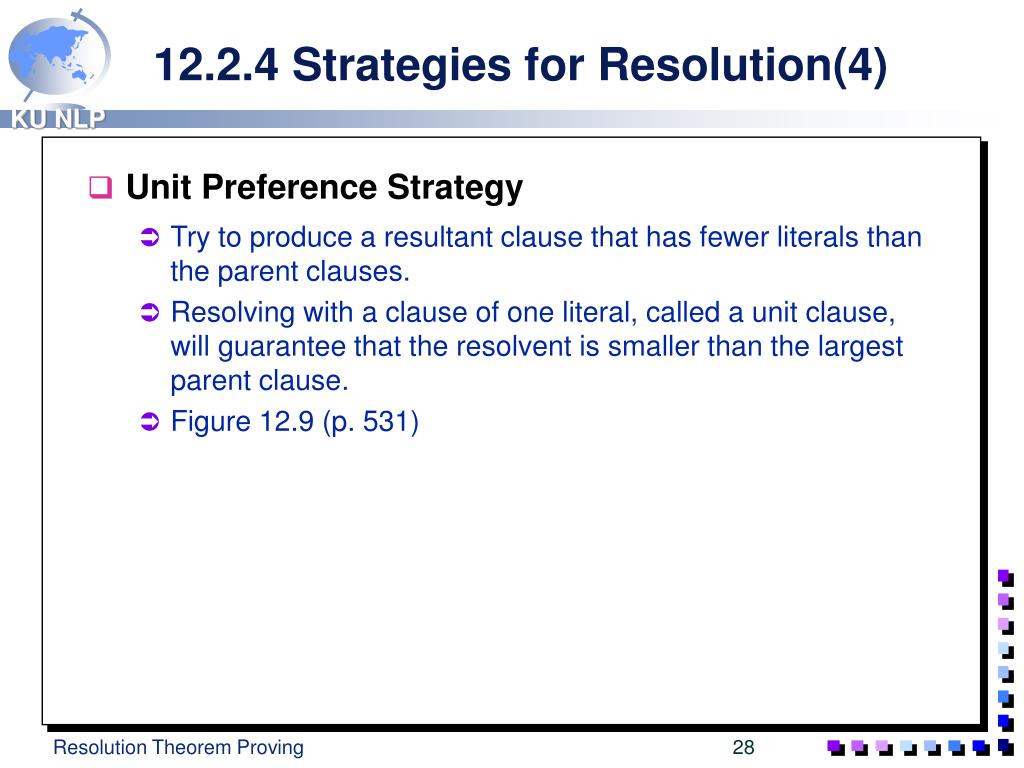 KU NLP

12.2.4 Strategies for Resolution(4)

Unit Preference Strategy

Try to produce a resultant clause that has fewer literals than the parent clauses.

Resolving with a clause of one literal, called a unit clause, will guarantee that the resolvent is smaller than the largest parent clause.

Figure 12.9 (p. 531)

Resolution Theorem Proving

28